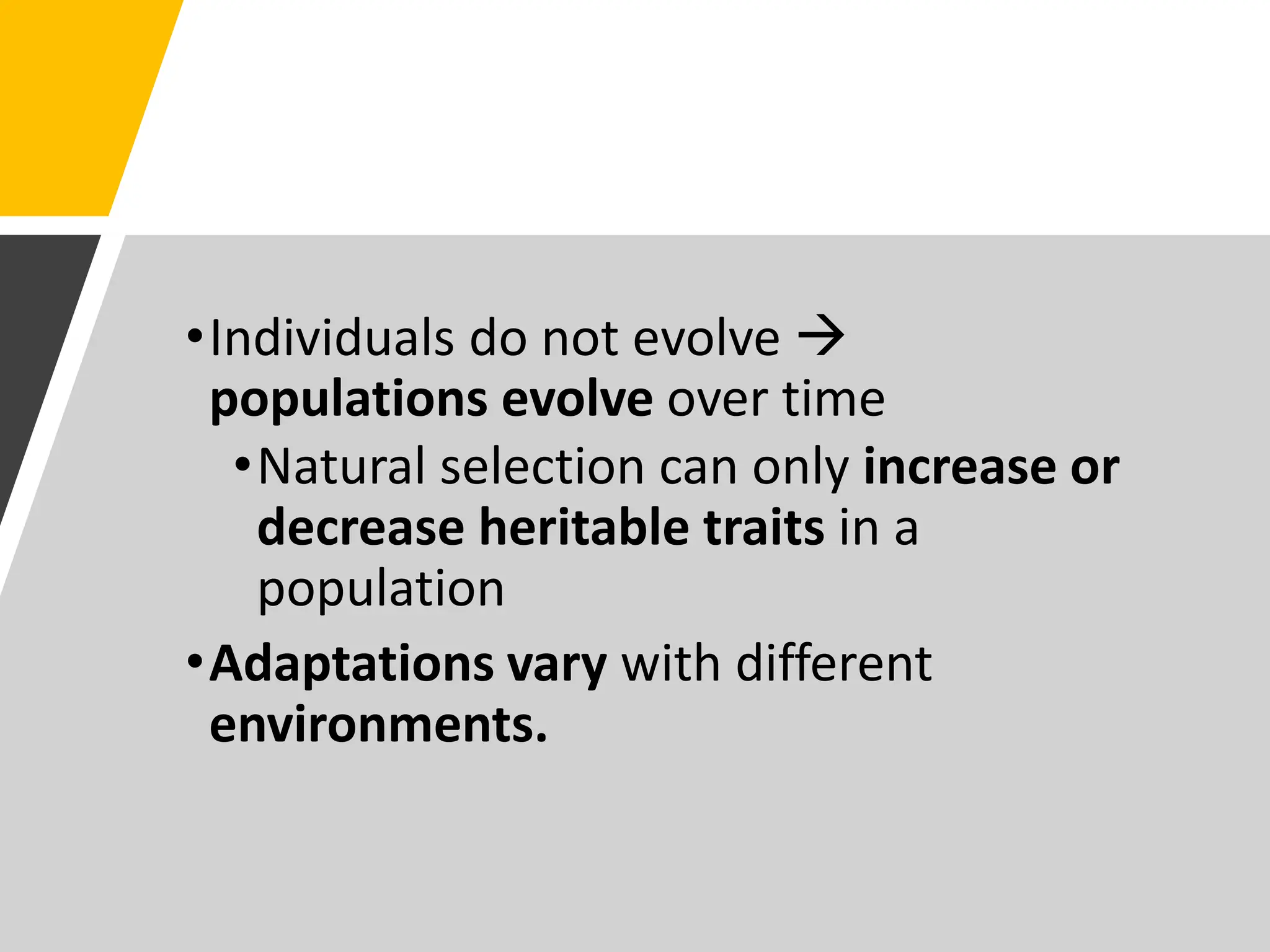 • Individuals do not evolve → populations evolve over time

  • Natural selection can only increase or decrease heritable traits in a population

• Adaptations vary with different environments.